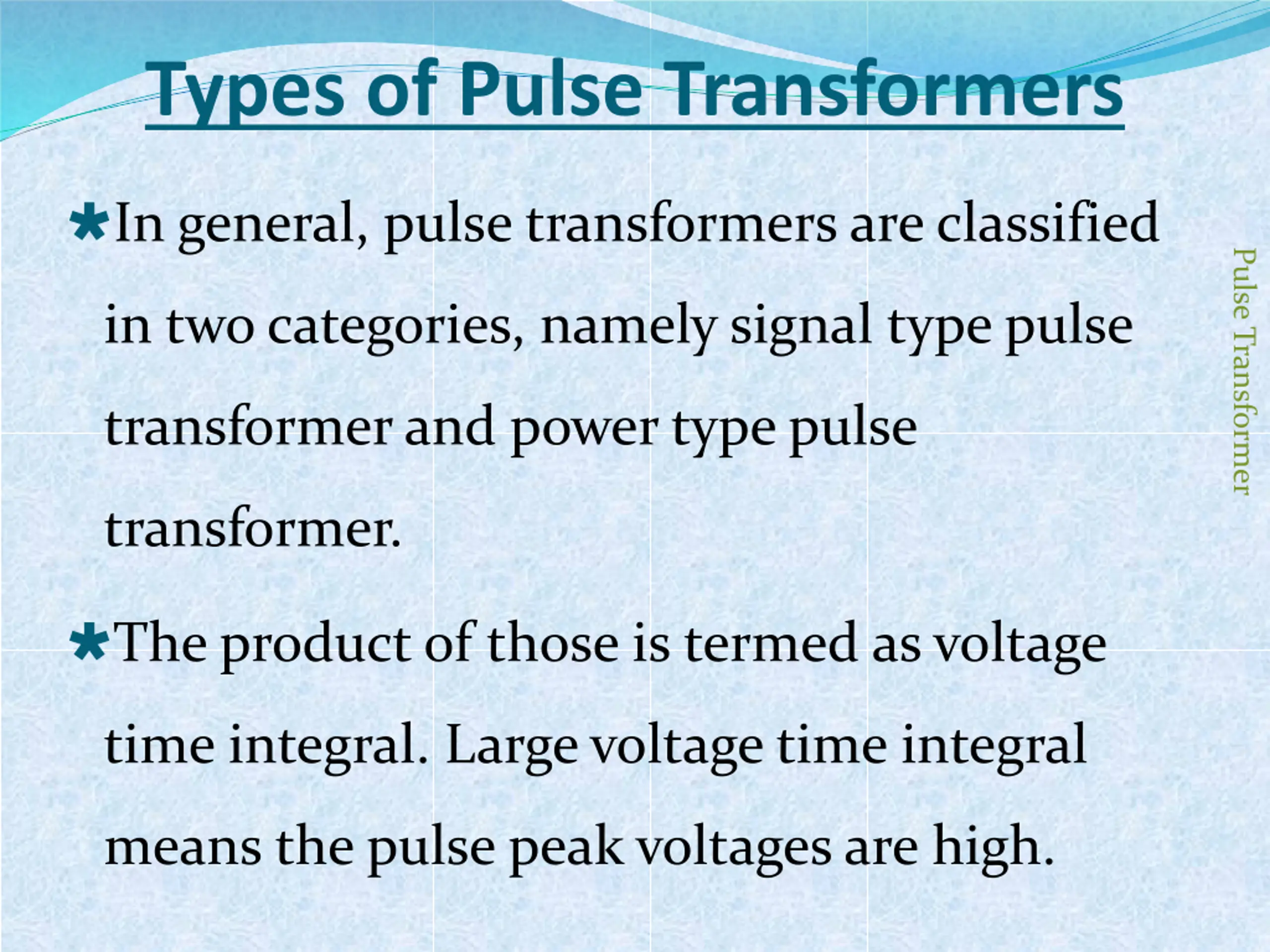 Types of Pulse Transformers

In general, pulse transformers are classified in two categories, namely signal type pulse transformer and power type pulse transformer.

The product of those is termed as voltage time integral. Large voltage time integral means the pulse peak voltages are high.

Pulse Transformer